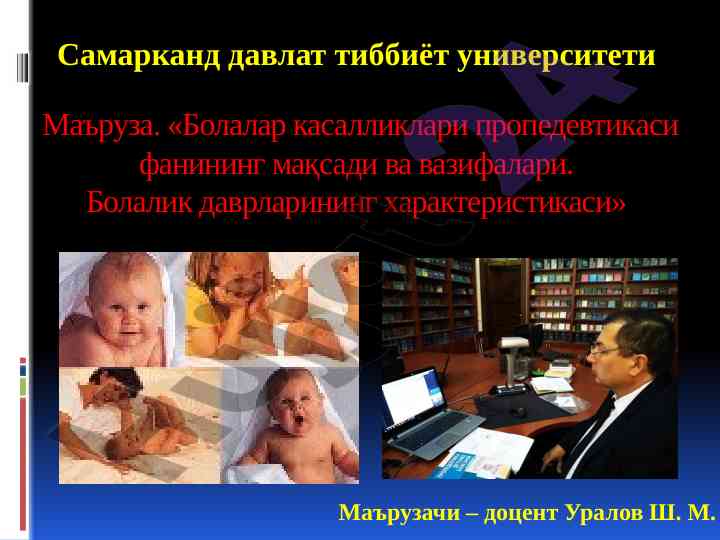 Самарканд давлат тиббиёт университети

Маъруза. «Болалар касалликлари пропедевтикаси фанининг мақсади ва вазифалари. Болалик даврларининг характеристикаси»

Маърузачи – доцент Уралов Ш. М.